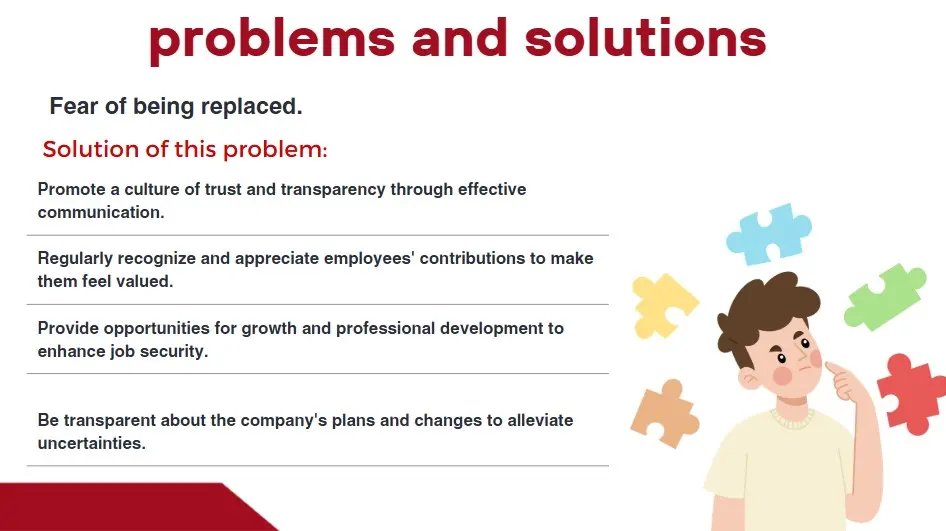 problems and solutions

Fear of being replaced.

Solution of this problem:

Promote a culture of trust and transparency through effective communication.

Regularly recognize and appreciate employees' contributions to make them feel valued.

Provide opportunities for growth and professional development to enhance job security.

Be transparent about the company's plans and changes to alleviate uncertainties.